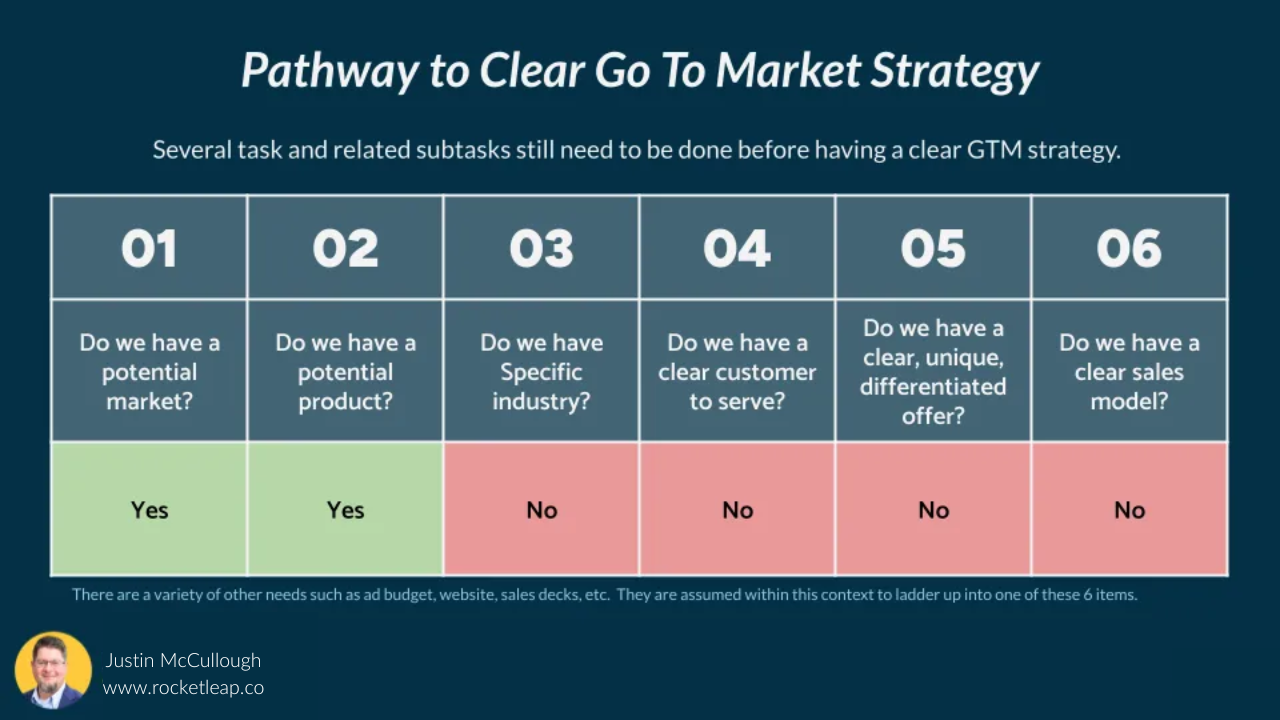 Pathway to Clear Go To Market Strategy

Several task and related subtasks still need to be done before having a clear GTM strategy.

| 01 | 02 | 03 | 04 | 05 | 06 |
|---|---|---|---|---|---|
| Do we have a potential market? | Do we have a potential product? | Do we have Specific industry? | Do we have a clear customer to serve? | Do we have a clear, unique, differentiated offer? | Do we have a clear sales model? |
| Yes | Yes | No | No | No | No |

There are a variety of other needs such as ad budget, website, sales decks, etc. They are assumed within this context to ladder up into one of these 6 items.

Justin McCullough
www.rocketleap.co